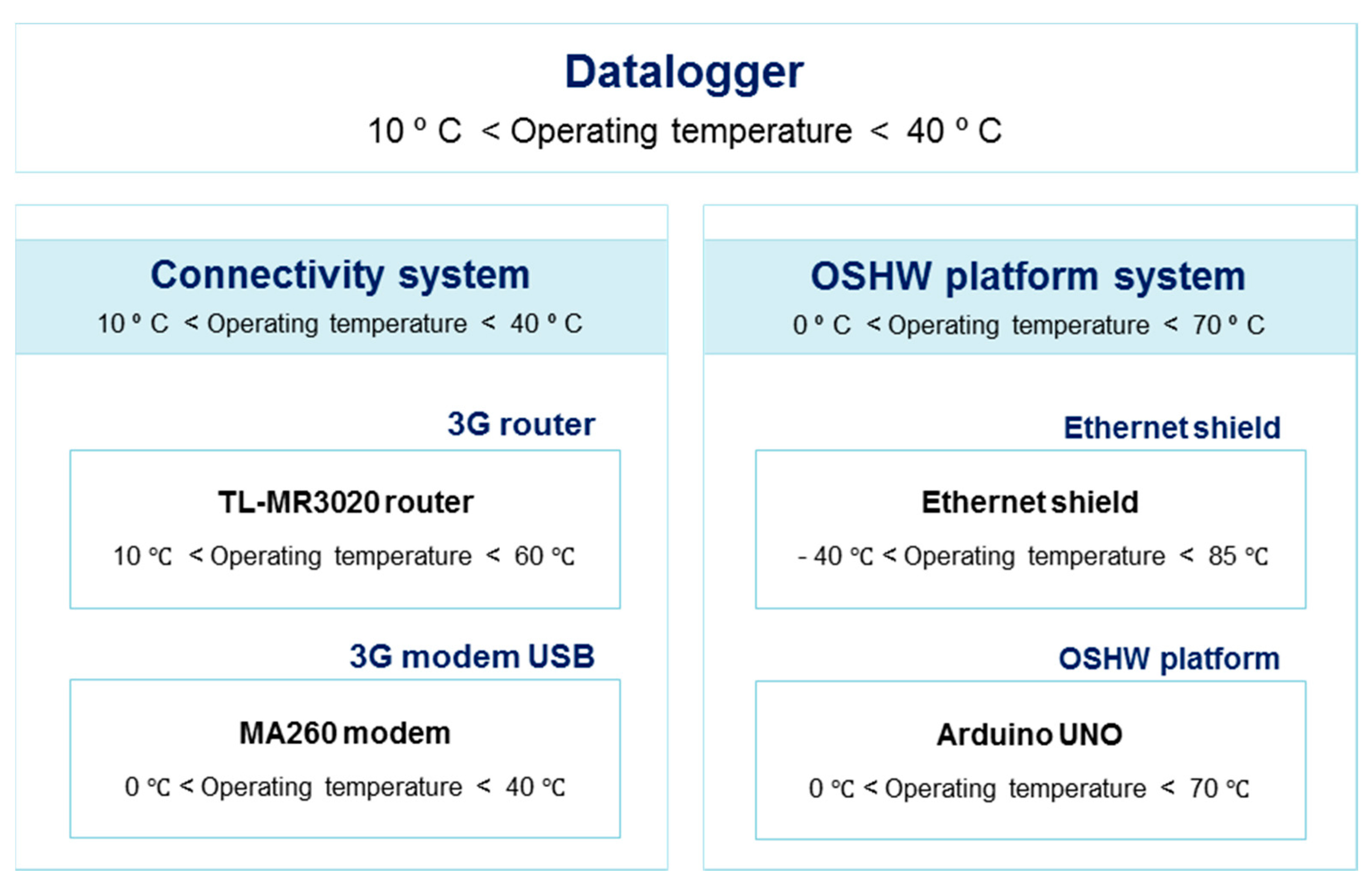 Datalogger

10 º C < Operating temperature < 40 º C

Connectivity system

10 º C < Operating temperature < 40 º C

3G router

TL-MR3020 router

10 ºC < Operating temperature < 60 ºC

3G modem USB

MA260 modem

0 ºC < Operating temperature < 40 ºC

OSHW platform system

0 º C < Operating temperature < 70 º C

Ethernet shield

Ethernet shield

- 40 ºC < Operating temperature < 85 ºC

OSHW platform

Arduino UNO

0 ºC < Operating temperature < 70 ºC